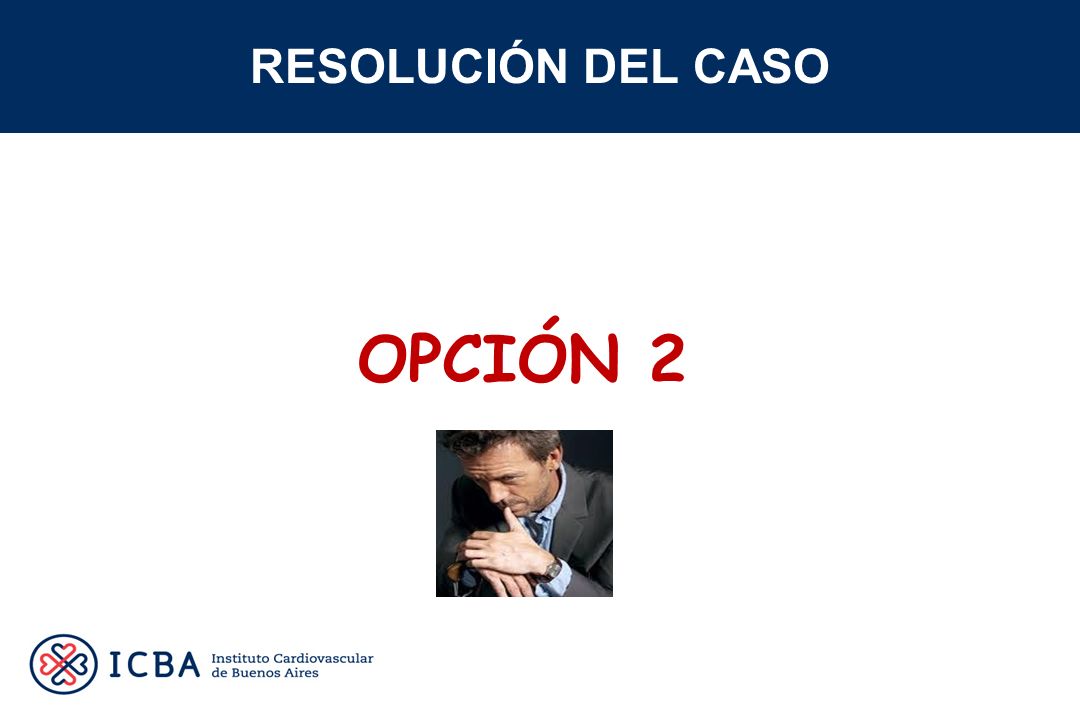 RESOLUCIÓN DEL CASO

OPCIÓN 2

ICBA Instituto Cardiovascular de Buenos Aires